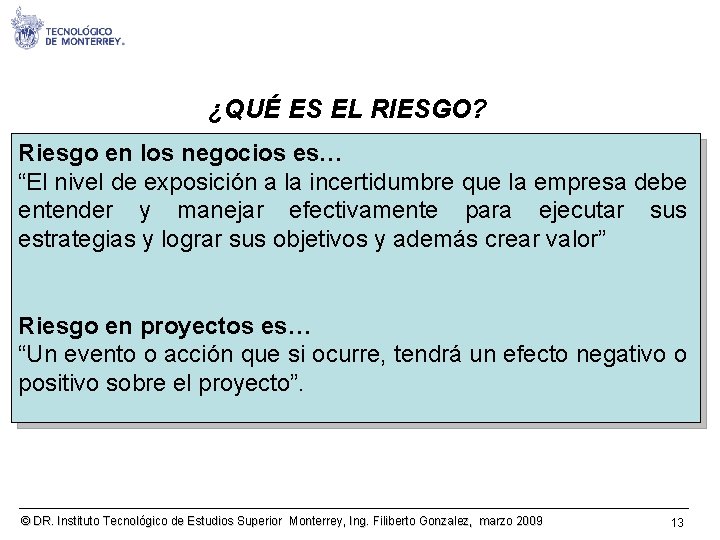 TECNOLÓGICO DE MONTERREY.

¿QUÉ ES EL RIESGO?

Riesgo en los negocios es…
“El nivel de exposición a la incertidumbre que la empresa debe entender y manejar efectivamente para ejecutar sus estrategias y lograr sus objetivos y además crear valor”

Riesgo en proyectos es…
“Un evento o acción que si ocurre, tendrá un efecto negativo o positivo sobre el proyecto”.

© DR. Instituto Tecnológico de Estudios Superior Monterrey, Ing. Filiberto Gonzalez, marzo 2009

13